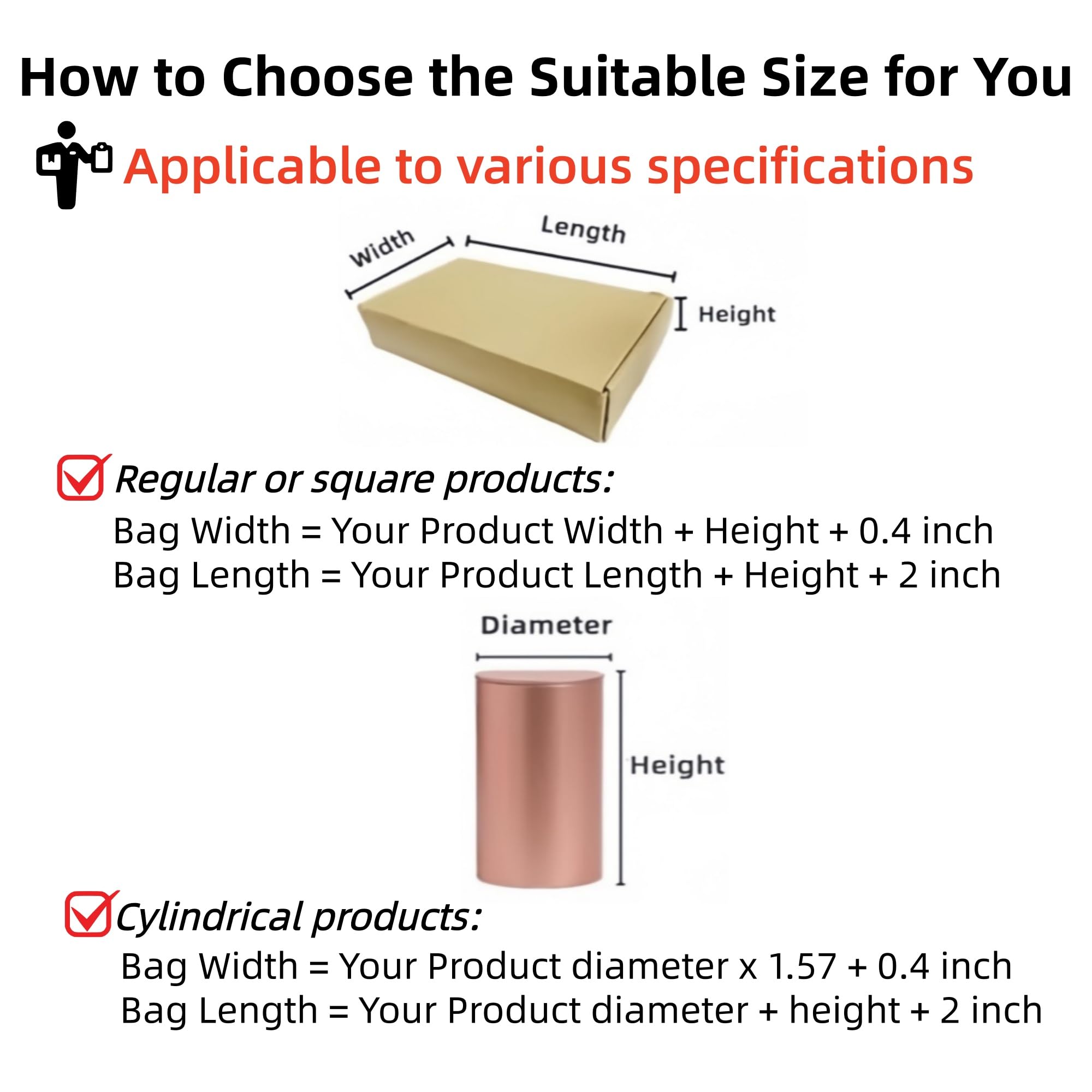 How to Choose the Suitable Size for You

Applicable to various specifications

Width
Length
Height

Regular or square products:
Bag Width = Your Product Width + Height + 0.4 inch
Bag Length = Your Product Length + Height + 2 inch

Diameter
Height

Cylindrical products:
Bag Width = Your Product diameter x 1.57 + 0.4 inch
Bag Length = Your Product diameter + height + 2 inch